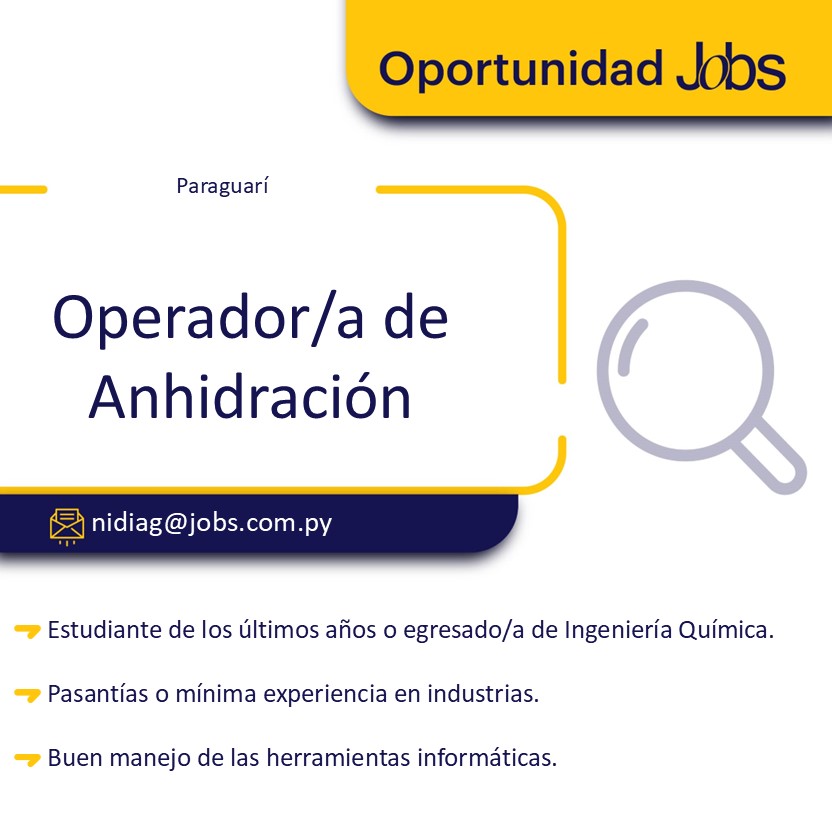 Oportunidad Jobs

Paraguarí

Operador/a de Anhidración

nidiag@jobs.com.py

Estudiante de los últimos años o egresado/a de Ingeniería Química.

Pasantías o mínima experiencia en industrias.

Buen manejo de las herramientas informáticas.